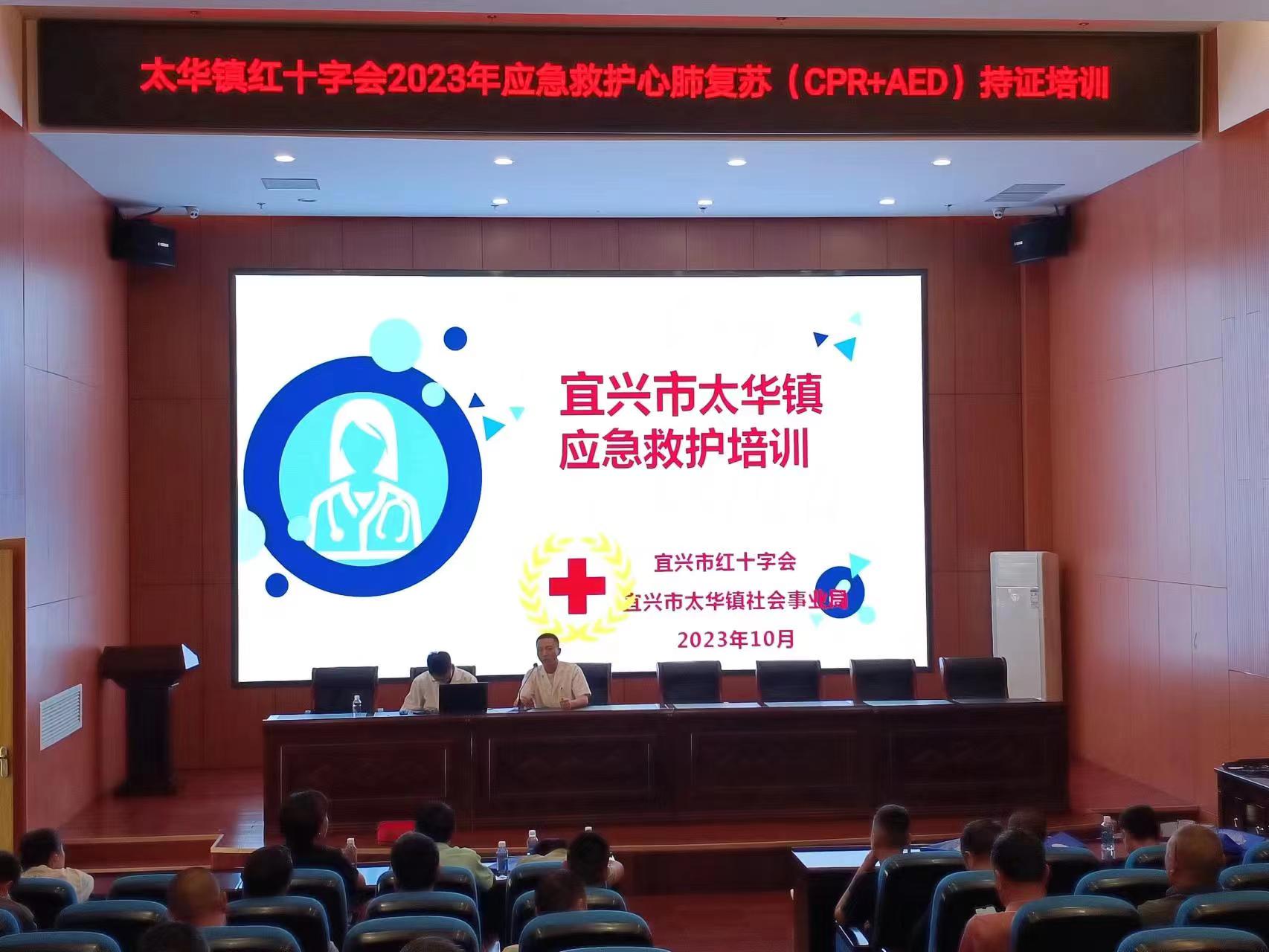 太华镇红十字会2023年应急救护心肺复苏（CPR+AED）持证培训

宜兴市太华镇
应急救护培训

宜兴市红十字会
宜兴市太华镇社会事业局
2023年10月